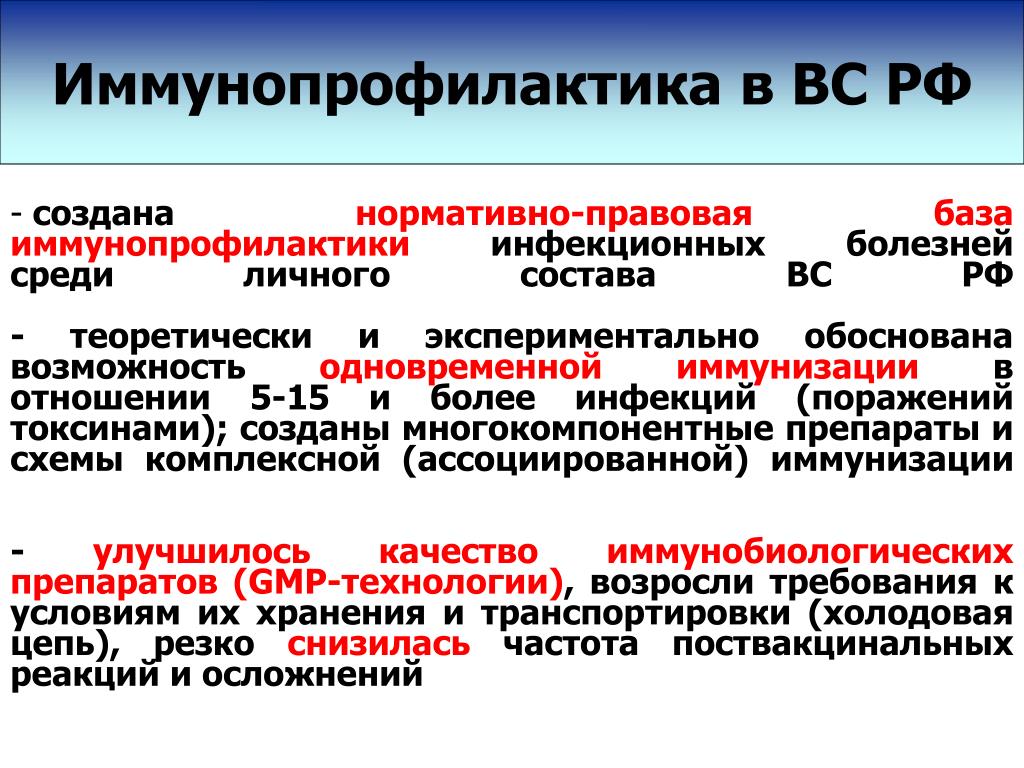 Иммунопрофилактика в ВС РФ

- создана нормативно-правовая база иммунопрофилактики инфекционных болезней среди личного состава ВС РФ

- теоретически и экспериментально обоснована возможность одновременной иммунизации в отношении 5-15 и более инфекций (поражений токсинами); созданы многокомпонентные препараты и схемы комплексной (ассоциированной) иммунизации

- улучшилось качество иммунобиологических препаратов (GMP-технологии), возросли требования к условиям их хранения и транспортировки (холодовая цепь), резко снизилась частота поствакцинальных реакций и осложнений